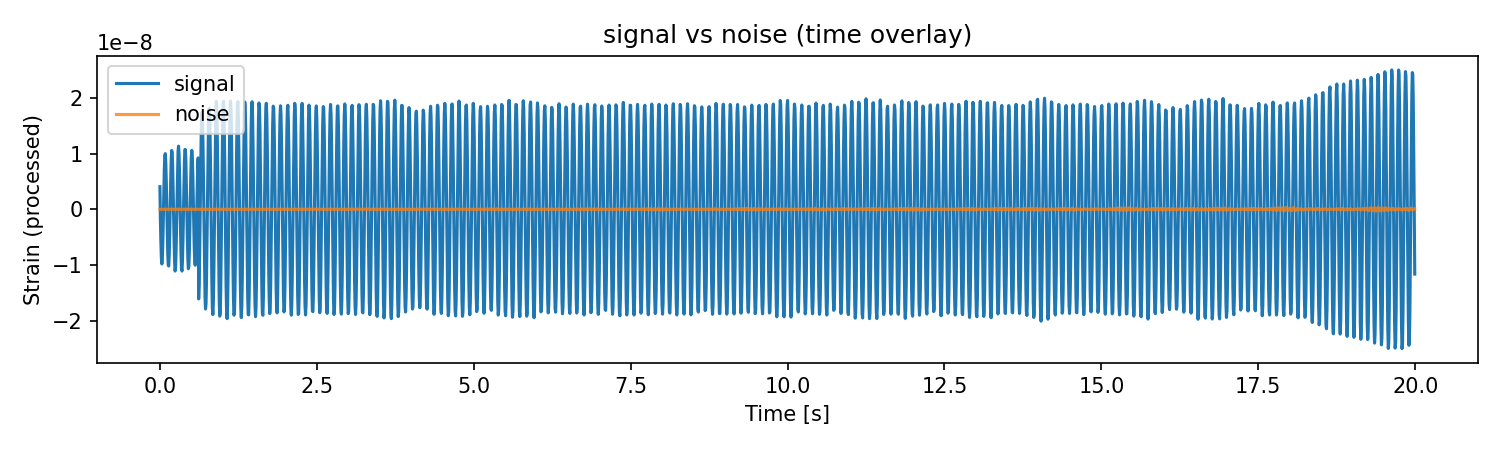 signal vs noise (time overlay)

1e−8

signal
noise

Strain (processed)

2
1
0
−1
−2

0.0
2.5
5.0
7.5
10.0
12.5
15.0
17.5
20.0

Time [s]